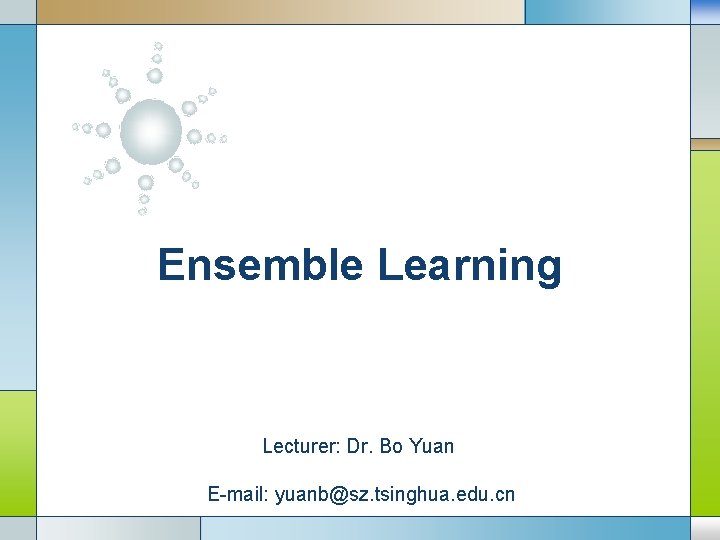 Ensemble Learning

Lecturer: Dr. Bo Yuan

E-mail: yuanb@sz.tsinghua.edu.cn